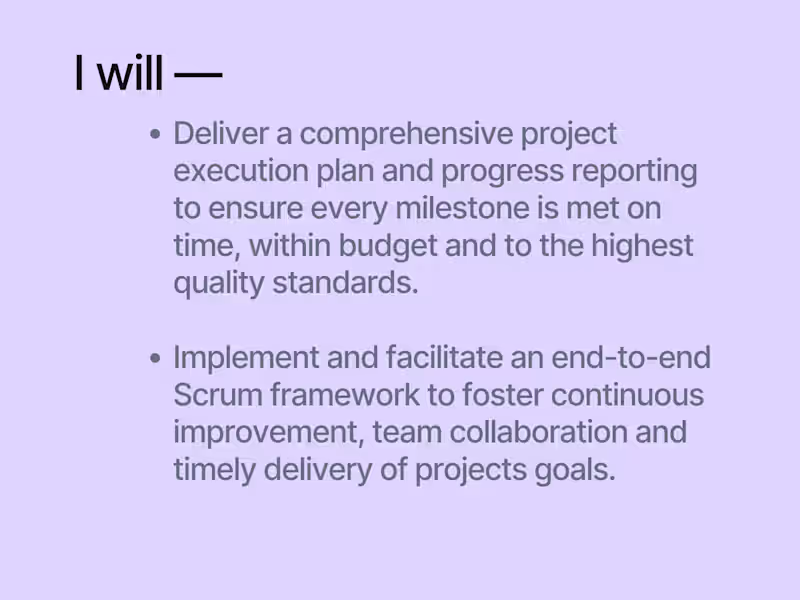 I will —

• Deliver a comprehensive project execution plan and progress reporting to ensure every milestone is met on time, within budget and to the highest quality standards.

• Implement and facilitate an end-to-end Scrum framework to foster continuous improvement, team collaboration and timely delivery of projects goals.